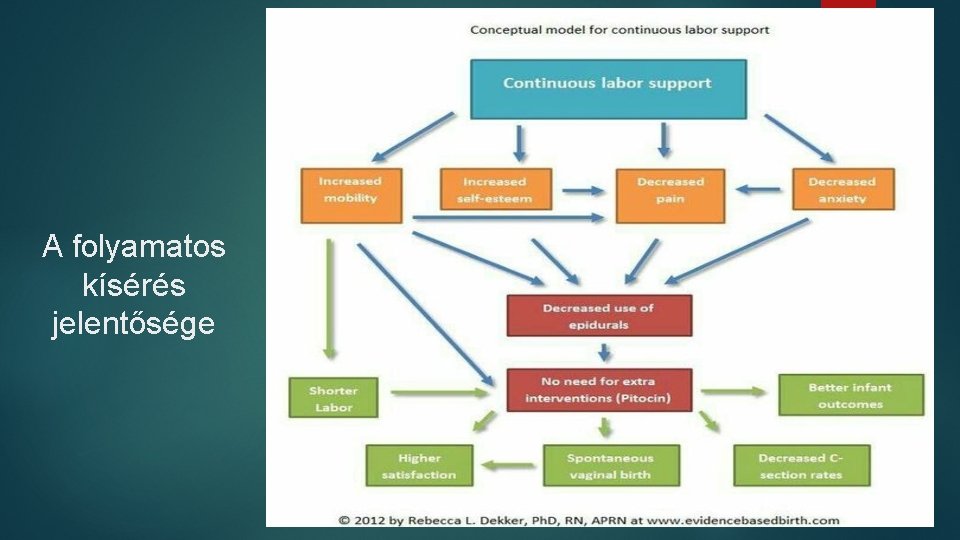 A folyamatos kísérés jelentősége

Conceptual model for continuous labor support

Continuous labor support

Increased mobility

Increased self-esteem

Decreased pain

Decreased anxiety

Decreased use of epidurals

Shorter Labor

No need for extra interventions (Pitocin)

Better infant outcomes

Higher satisfaction

Spontaneous vaginal birth

Decreased C-section rates

© 2012 by Rebecca L. Dekker, PhD, RN, APRN at www.evidencebasedbirth.com